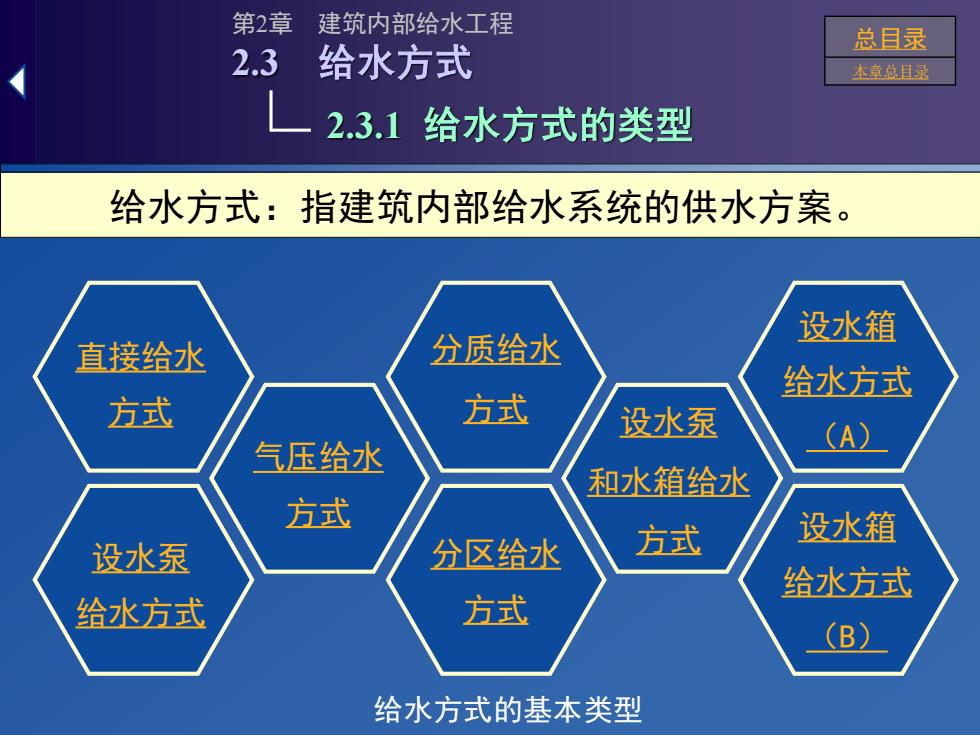 第2章 建筑内部给水工程

2.3 给水方式

2.3.1 给水方式的类型

总目录

本章总目录

给水方式：指建筑内部给水系统的供水方案。

直接给水方式

设水泵给水方式

气压给水方式

分质给水方式

分区给水方式

设水泵和水箱给水方式

设水箱给水方式（A）

设水箱给水方式（B）

给水方式的基本类型